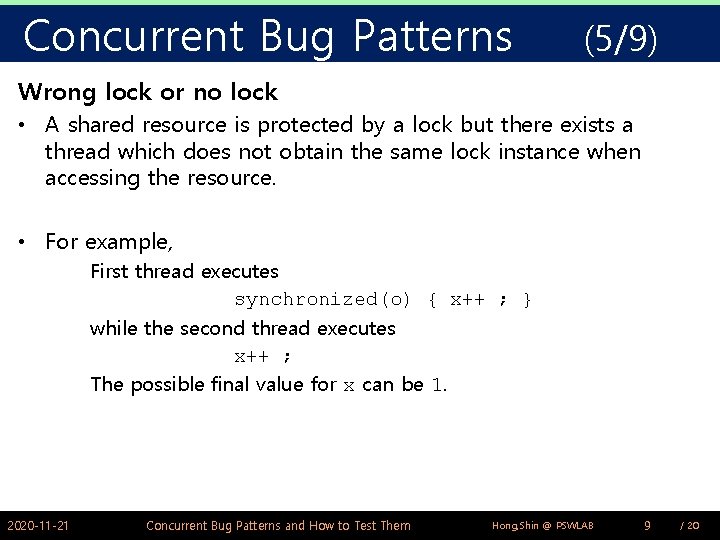 Concurrent Bug Patterns (5/9)

Wrong lock or no lock

• A shared resource is protected by a lock but there exists a thread which does not obtain the same lock instance when accessing the resource.

• For example,

First thread executes

synchronized(o) { x++ ; }

while the second thread executes

x++ ;

The possible final value for x can be 1.

2020-11-21 Concurrent Bug Patterns and How to Test Them Hong,Shin @ PSWLAB 9 / 20